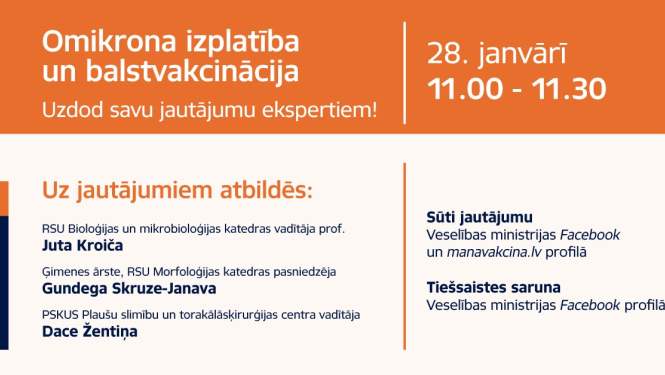 Omikrona izplatība un balstvakcinācija

Uzdod savu jautājumu ekspertiem!

28. janvārī
11.00 - 11.30

Uz jautājumiem atbildēs:

RSU Bioloģijas un mikrobioloģijas katedras vadītāja prof.
Juta Kroiča

Ģimenes ārste, RSU Morfoloģijas katedras pasniedzēja
Gundega Skruze-Janava

PSKUS Plaušu slimību un torakālāsķirurģijas centra vadītāja
Dace Žentiņa

Sūti jautājumu
Veselības ministrijas Facebook un manavakcina.lv profilā

Tiešsaistes saruna
Veselības ministrijas Facebook profilā